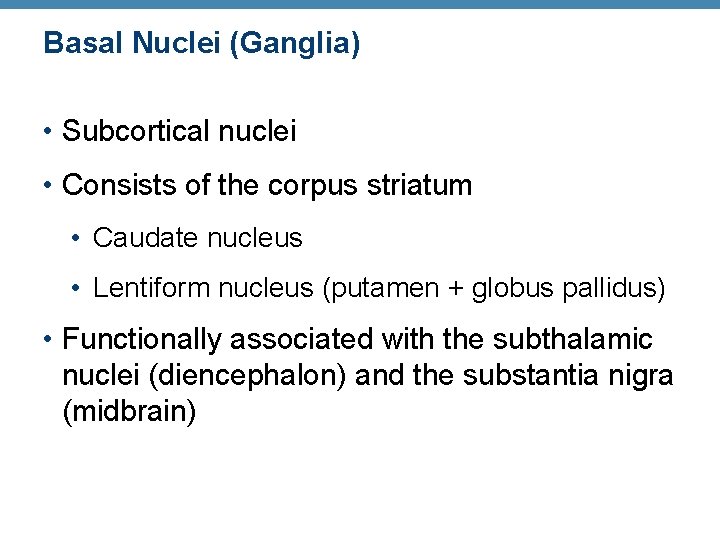 Basal Nuclei (Ganglia)

• Subcortical nuclei

• Consists of the corpus striatum

• Caudate nucleus

• Lentiform nucleus (putamen + globus pallidus)

• Functionally associated with the subthalamic nuclei (diencephalon) and the substantia nigra (midbrain)